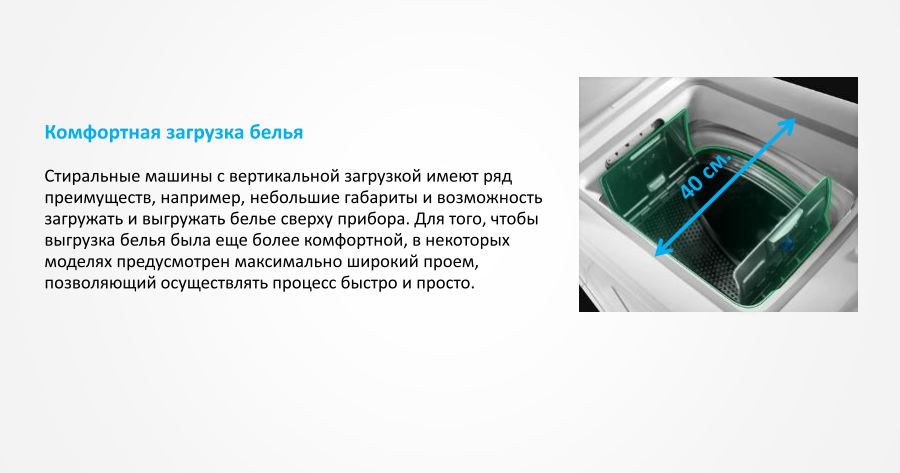 Комфортная загрузка белья

Стиральные машины с вертикальной загрузкой имеют ряд преимуществ, например, небольшие габариты и возможность загружать и выгружать белье сверху прибора. Для того, чтобы выгрузка белья была еще более комфортной, в некоторых моделях предусмотрен максимально широкий проем, позволяющий осуществлять процесс быстро и просто.

40 см.